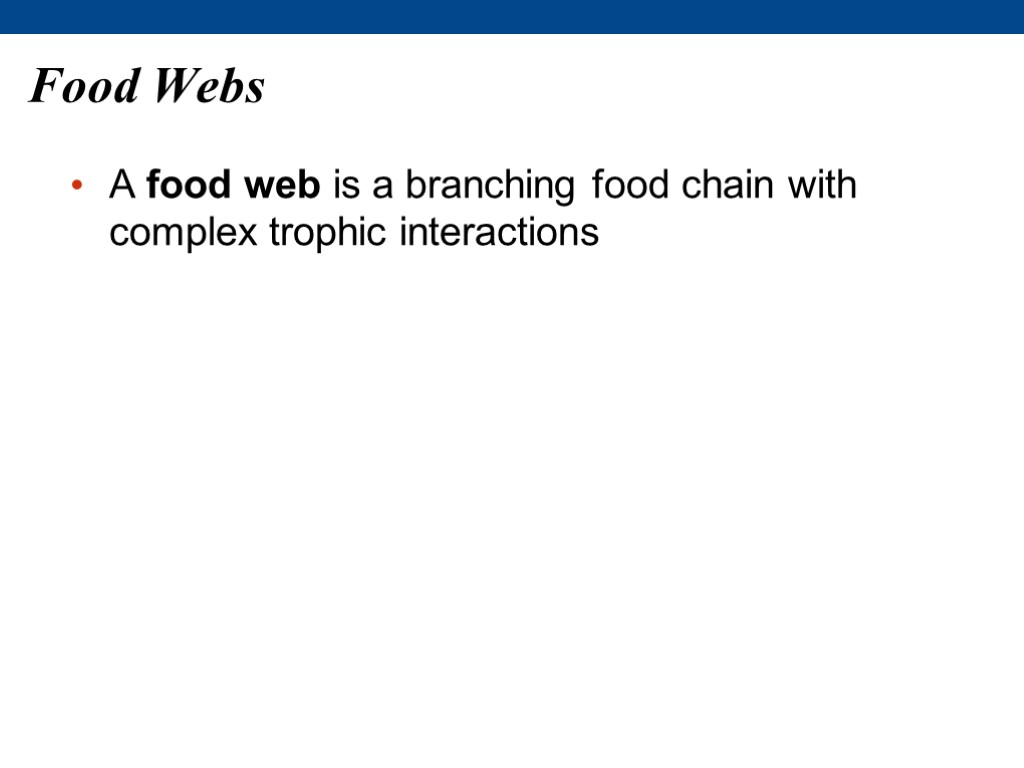 Food Webs

• A food web is a branching food chain with complex trophic interactions